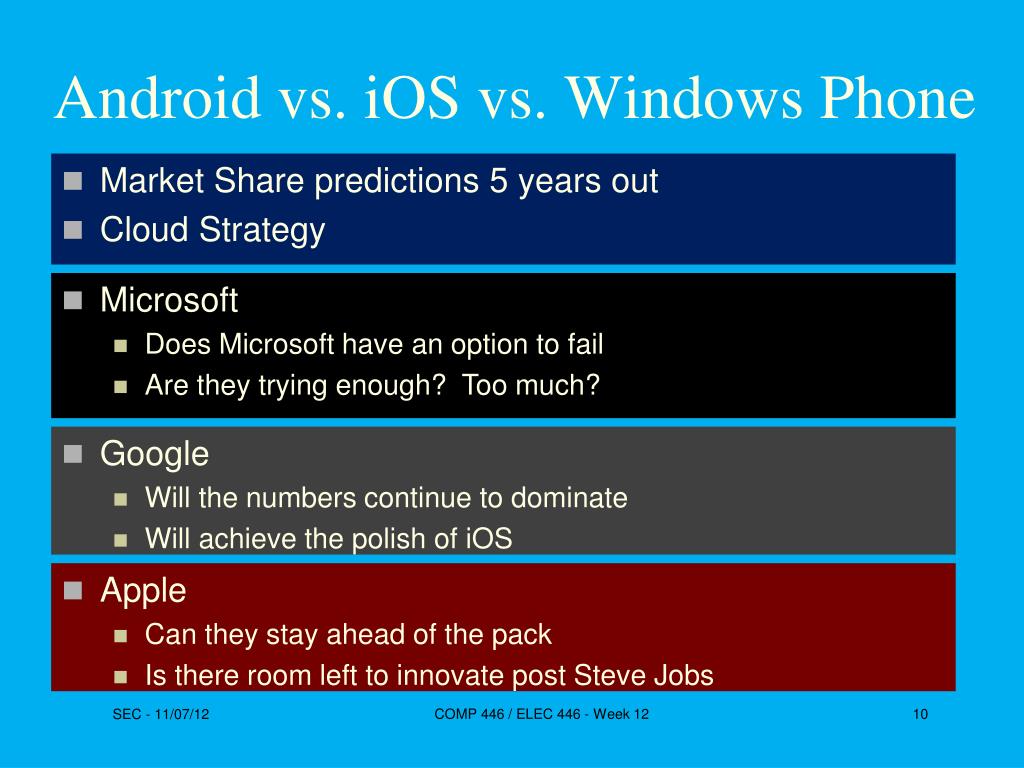 Android vs. iOS vs. Windows Phone

- Market Share predictions 5 years out
- Cloud Strategy

- Microsoft
  - Does Microsoft have an option to fail
  - Are they trying enough? Too much?

- Google
  - Will the numbers continue to dominate
  - Will achieve the polish of iOS

- Apple
  - Can they stay ahead of the pack
  - Is there room left to innovate post Steve Jobs

SEC - 11/07/12

COMP 446 / ELEC 446 - Week 12

10